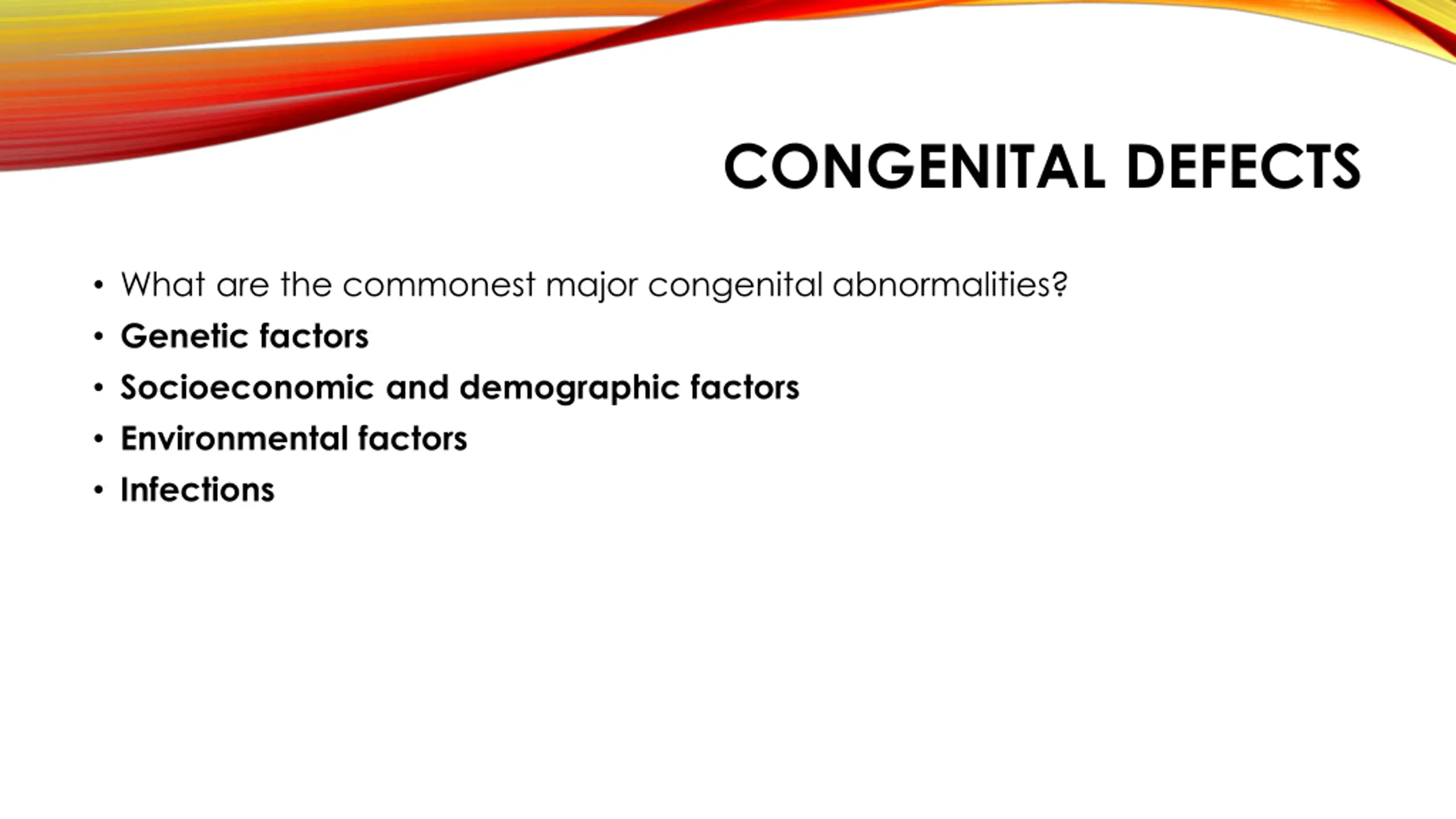 CONGENITAL DEFECTS

• What are the commonest major congenital abnormalities?
• Genetic factors
• Socioeconomic and demographic factors
• Environmental factors
• Infections